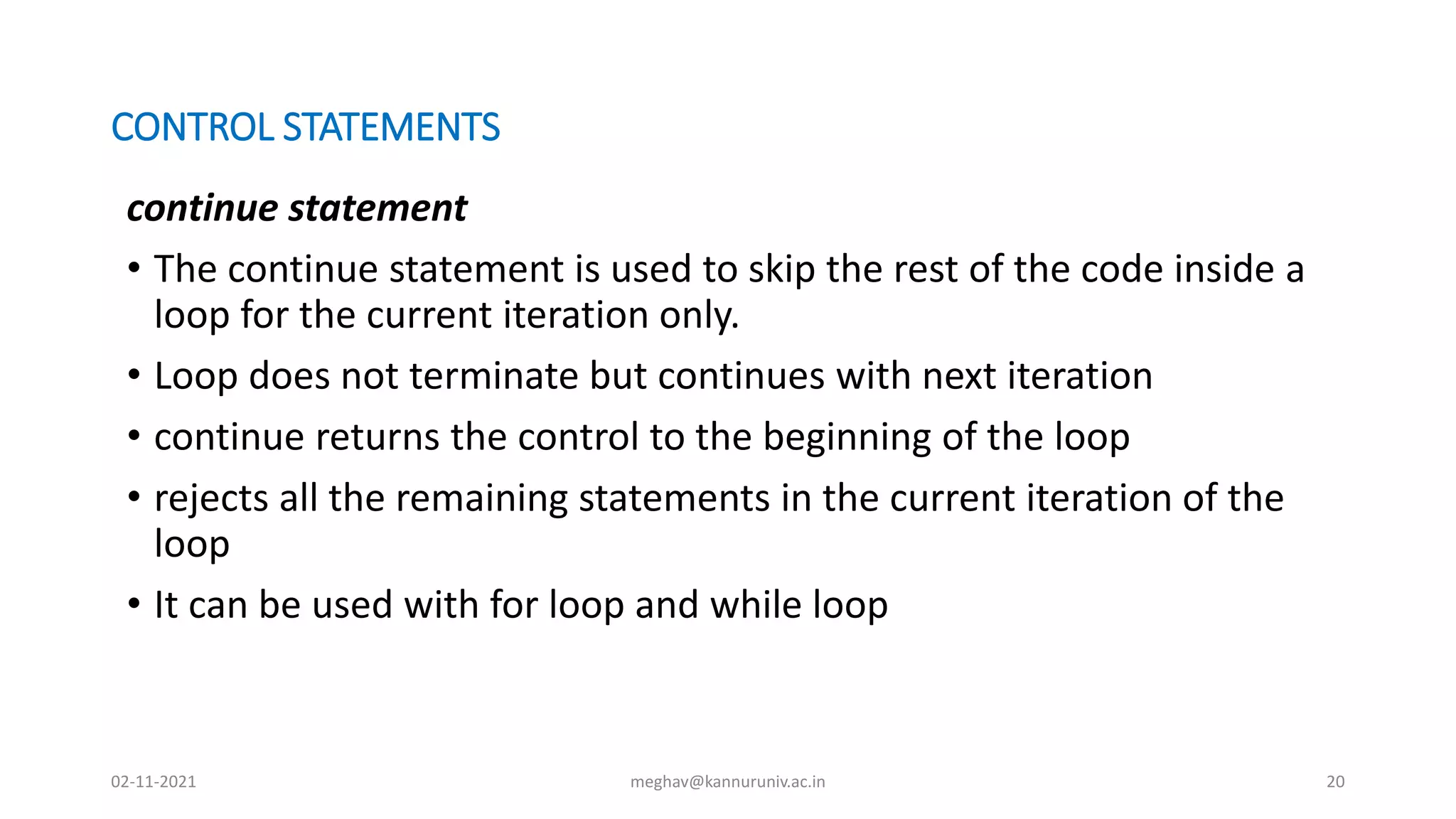 CONTROL STATEMENTS

continue statement

• The continue statement is used to skip the rest of the code inside a loop for the current iteration only.

• Loop does not terminate but continues with next iteration

• continue returns the control to the beginning of the loop

• rejects all the remaining statements in the current iteration of the loop

• It can be used with for loop and while loop

02-11-2021 meghav@kannuruniv.ac.in 20